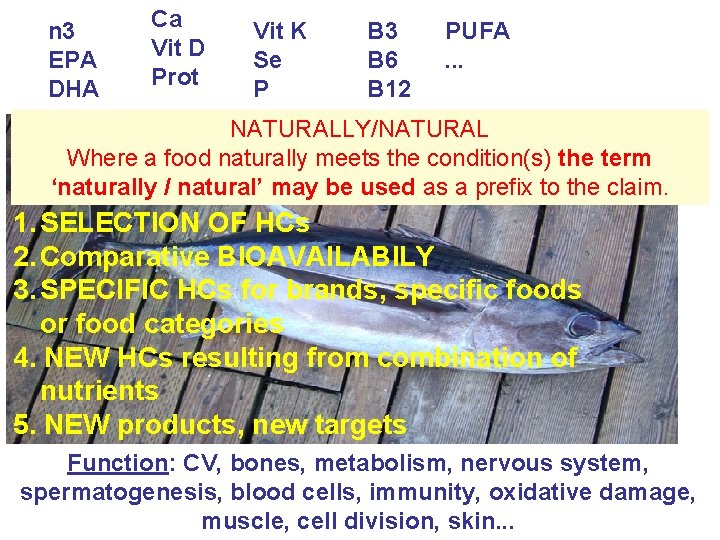 n3
EPA
DHA

Ca
Vit D
Prot

Vit K
Se
P

B3
B6
B12

PUFA
...

NATURALLY/NATURAL
Where a food naturally meets the condition(s) the term 'naturally / natural' may be used as a prefix to the claim.

1. SELECTION OF HCs
2. Comparative BIOAVAILABILY
3. SPECIFIC HCs for brands, specific foods or food categories
4. NEW HCs resulting from combination of nutrients
5. NEW products, new targets

Function: CV, bones, metabolism, nervous system, spermatogenesis, blood cells, immunity, oxidative damage, muscle, cell division, skin...